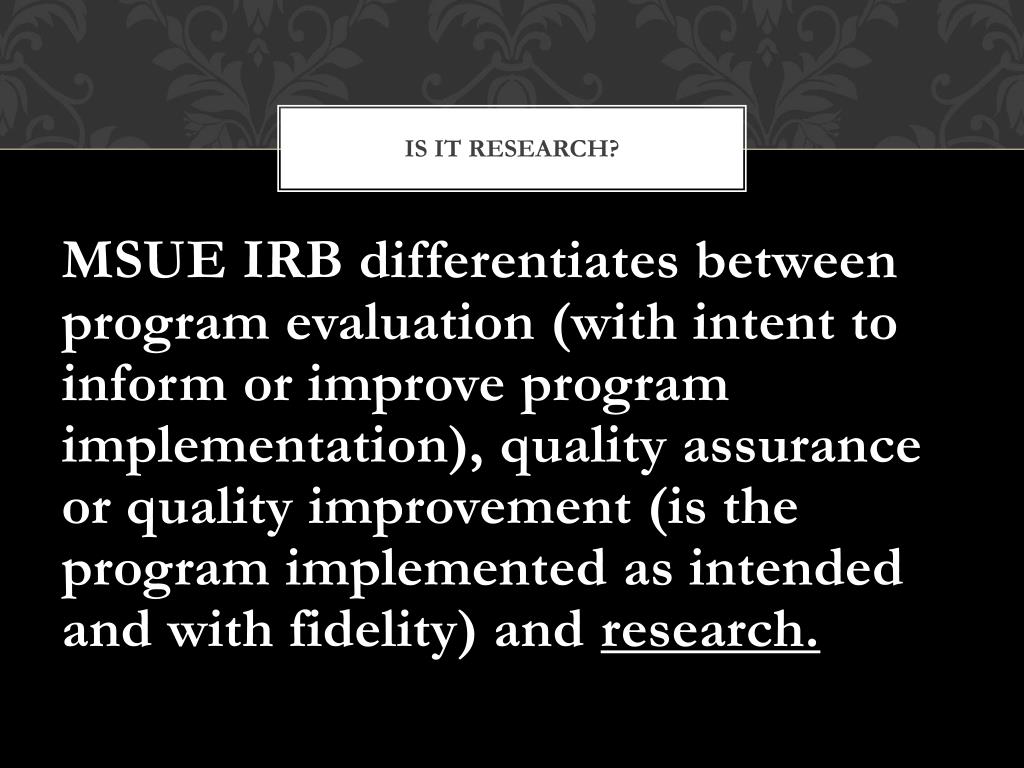 IS IT RESEARCH?

MSUE IRB differentiates between program evaluation (with intent to inform or improve program implementation), quality assurance or quality improvement (is the program implemented as intended and with fidelity) and research.